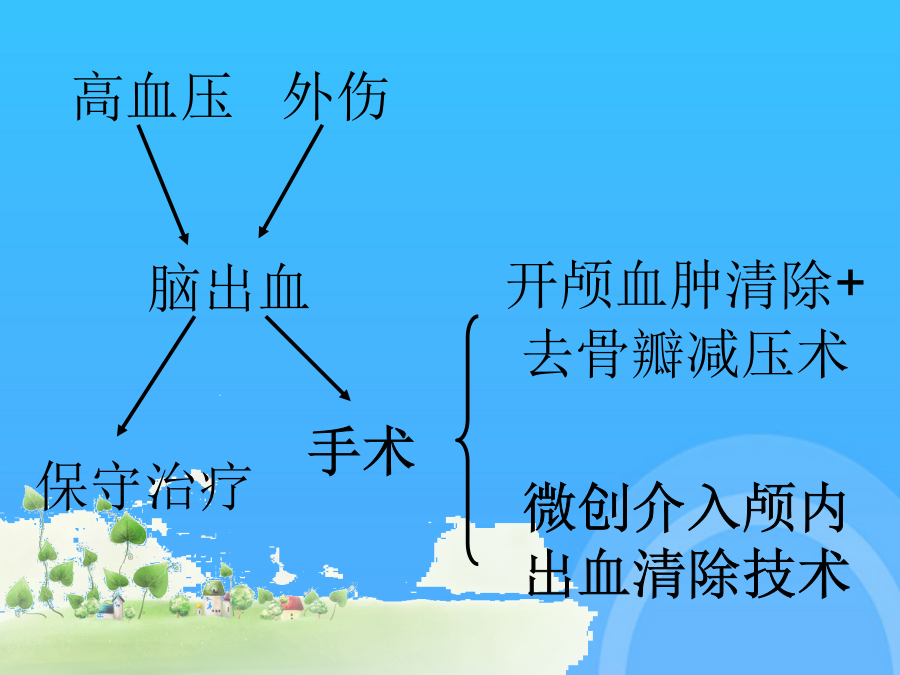 高血压　外伤

脑出血

保守治疗

手术

开颅血肿清除+去骨瓣减压术

微创介入颅内出血清除技术